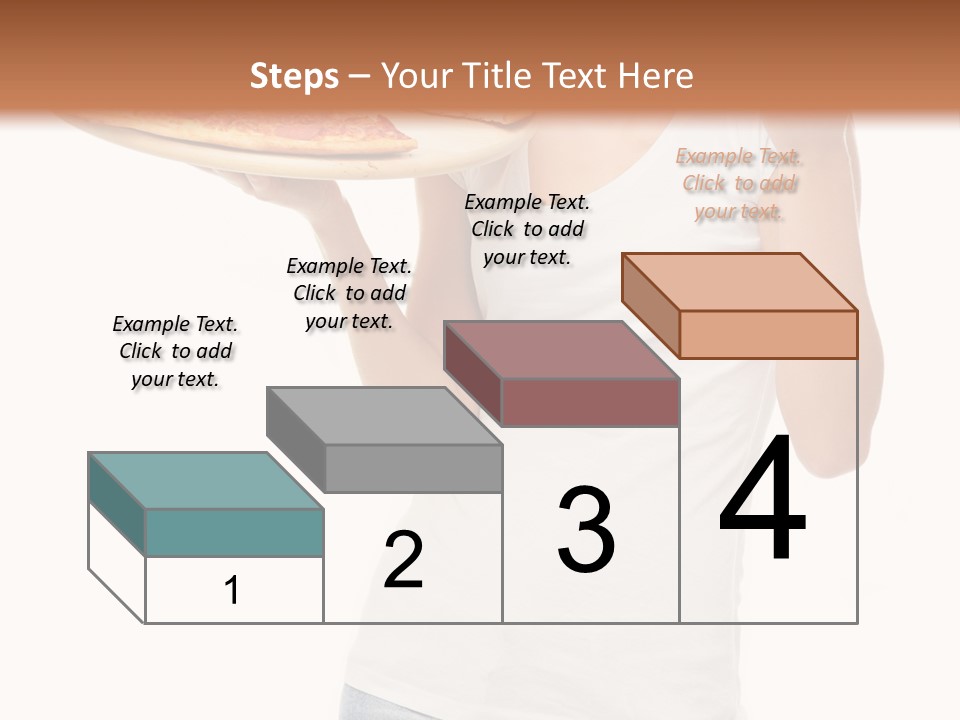 Steps – Your Title Text Here

Example Text. Click to add your text.

Example Text. Click to add your text.

Example Text. Click to add your text.

Example Text. Click to add your text.

1

2

3

4